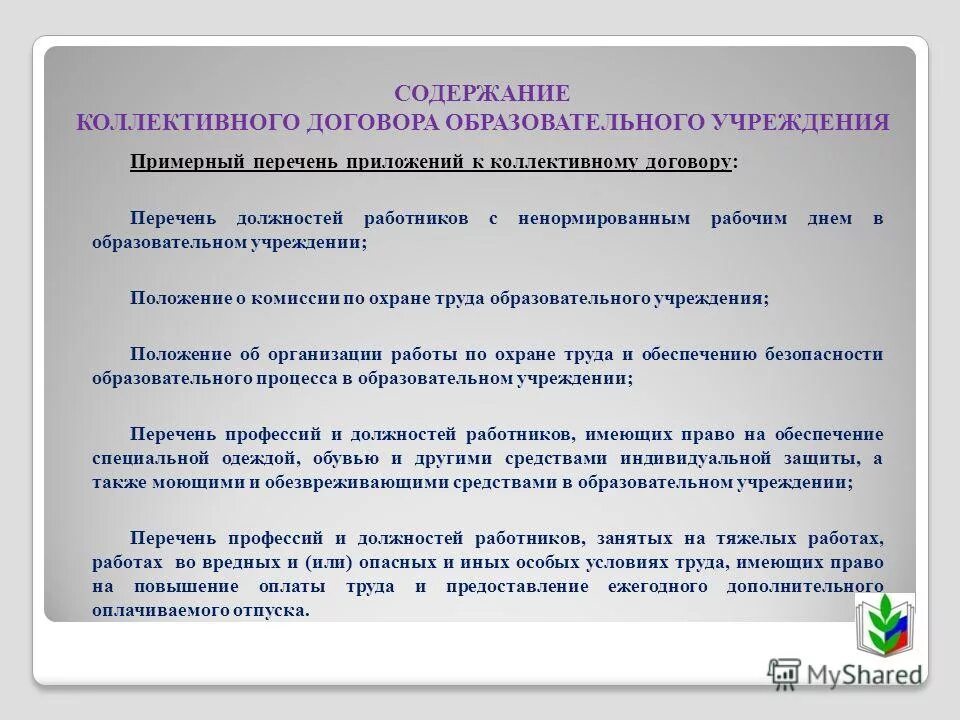 СОДЕРЖАНИЕ
КОЛЛЕКТИВНОГО ДОГОВОРА ОБРАЗОВАТЕЛЬНОГО УЧРЕЖДЕНИЯ

Примерный перечень приложений к коллективному договору:

Перечень должностей работников с ненормированным рабочим днем в образовательном учреждении;

Положение о комиссии по охране труда образовательного учреждения;

Положение об организации работы по охране труда и обеспечению безопасности образовательного процесса в образовательном учреждении;

Перечень профессий и должностей работников, имеющих право на обеспечение специальной одеждой, обувью и другими средствами индивидуальной защиты, а также моющими и обезвреживающими средствами в образовательном учреждении;

Перечень профессий и должностей работников, занятых на тяжелых работах, работах во вредных и (или) опасных и иных особых условиях труда, имеющих право на повышение оплаты труда и предоставление ежегодного дополнительного оплачиваемого отпуска.

MyShared